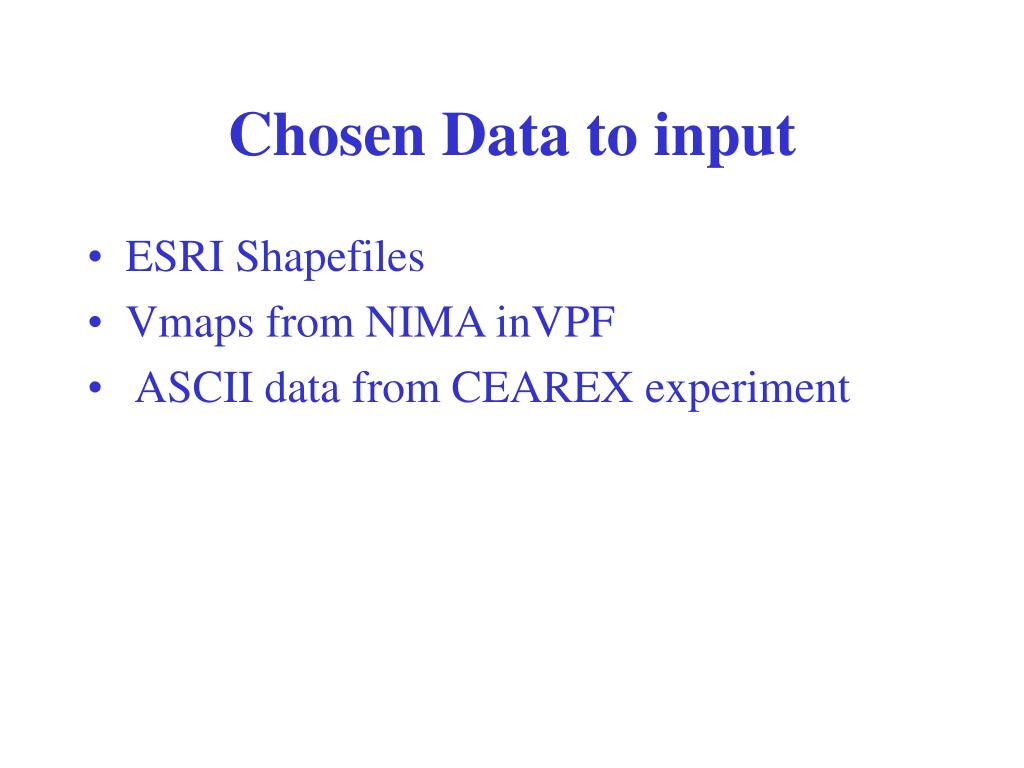 Chosen Data to input

• ESRI Shapefiles
• Vmaps from NIMA inVPF
• ASCII data from CEAREX experiment